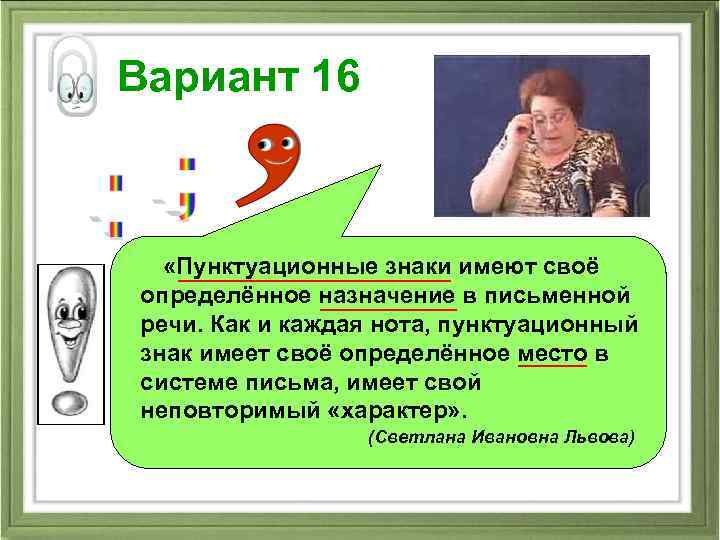 Вариант 16

«Пунктуационные знаки имеют своё определённое назначение в письменной речи. Как и каждая нота, пунктуационный знак имеет своё определённое место в системе письма, имеет свой неповторимый «характер».

(Светлана Ивановна Львова)